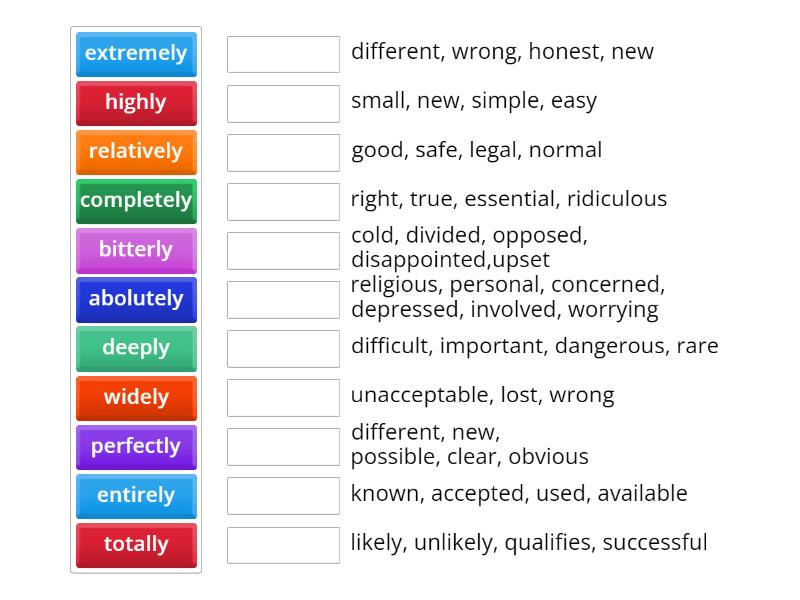 extremely
highly
relatively
completely
bitterly
abolutely
deeply
widely
perfectly
entirely
totally

different, wrong, honest, new
small, new, simple, easy
good, safe, legal, normal
right, true, essential, ridiculous
cold, divided, opposed, disappointed,upset
religious, personal, concerned, depressed, involved, worrying
difficult, important, dangerous, rare
unacceptable, lost, wrong
different, new, possible, clear, obvious
known, accepted, used, available
likely, unlikely, qualifies, successful